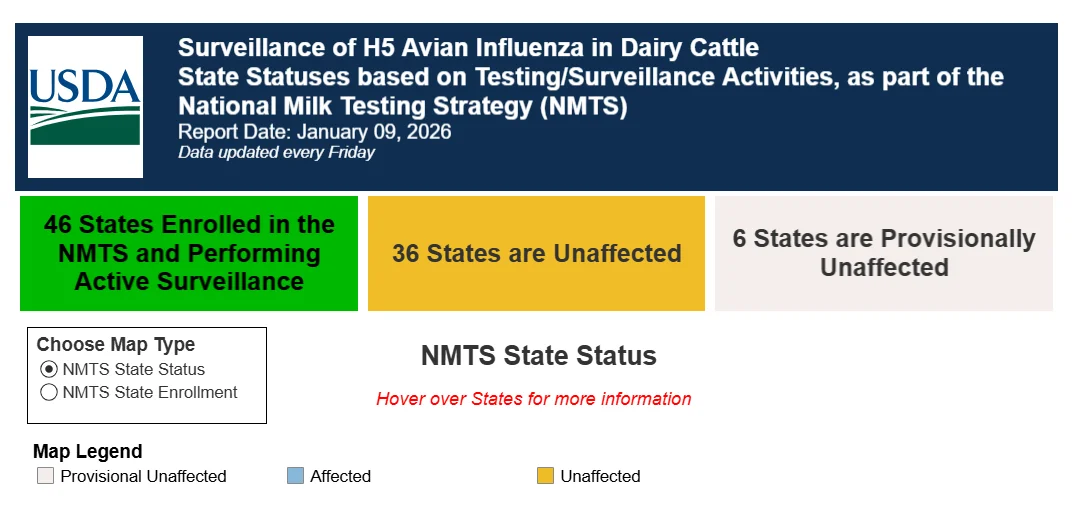 USDA

Surveillance of H5 Avian Influenza in Dairy Cattle
State Statuses based on Testing/Surveillance Activities, as part of the National Milk Testing Strategy (NMTS)
Report Date: January 09, 2026
Data updated every Friday

46 States Enrolled in the NMTS and Performing Active Surveillance

36 States are Unaffected

6 States are Provisionally Unaffected

Choose Map Type
NMTS State Status
NMTS State Enrollment

NMTS State Status

Hover over States for more information

Map Legend
Provisional Unaffected
Affected
Unaffected